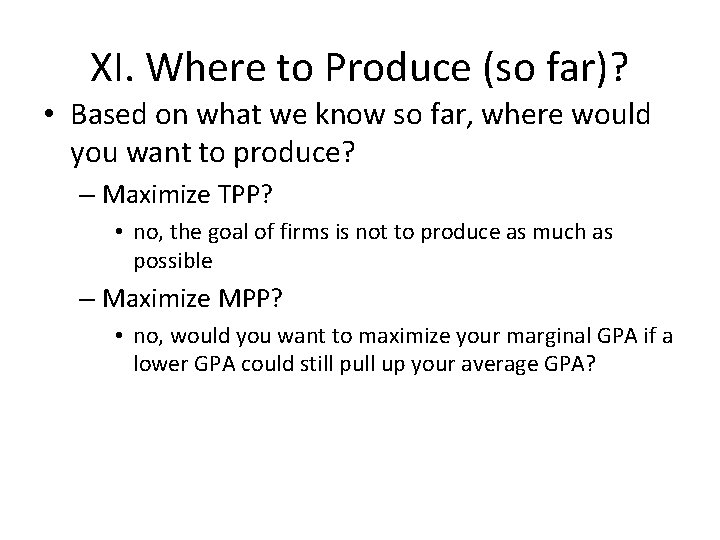 XI. Where to Produce (so far)?

• Based on what we know so far, where would you want to produce?

– Maximize TPP?

• no, the goal of firms is not to produce as much as possible

– Maximize MPP?

• no, would you want to maximize your marginal GPA if a lower GPA could still pull up your average GPA?